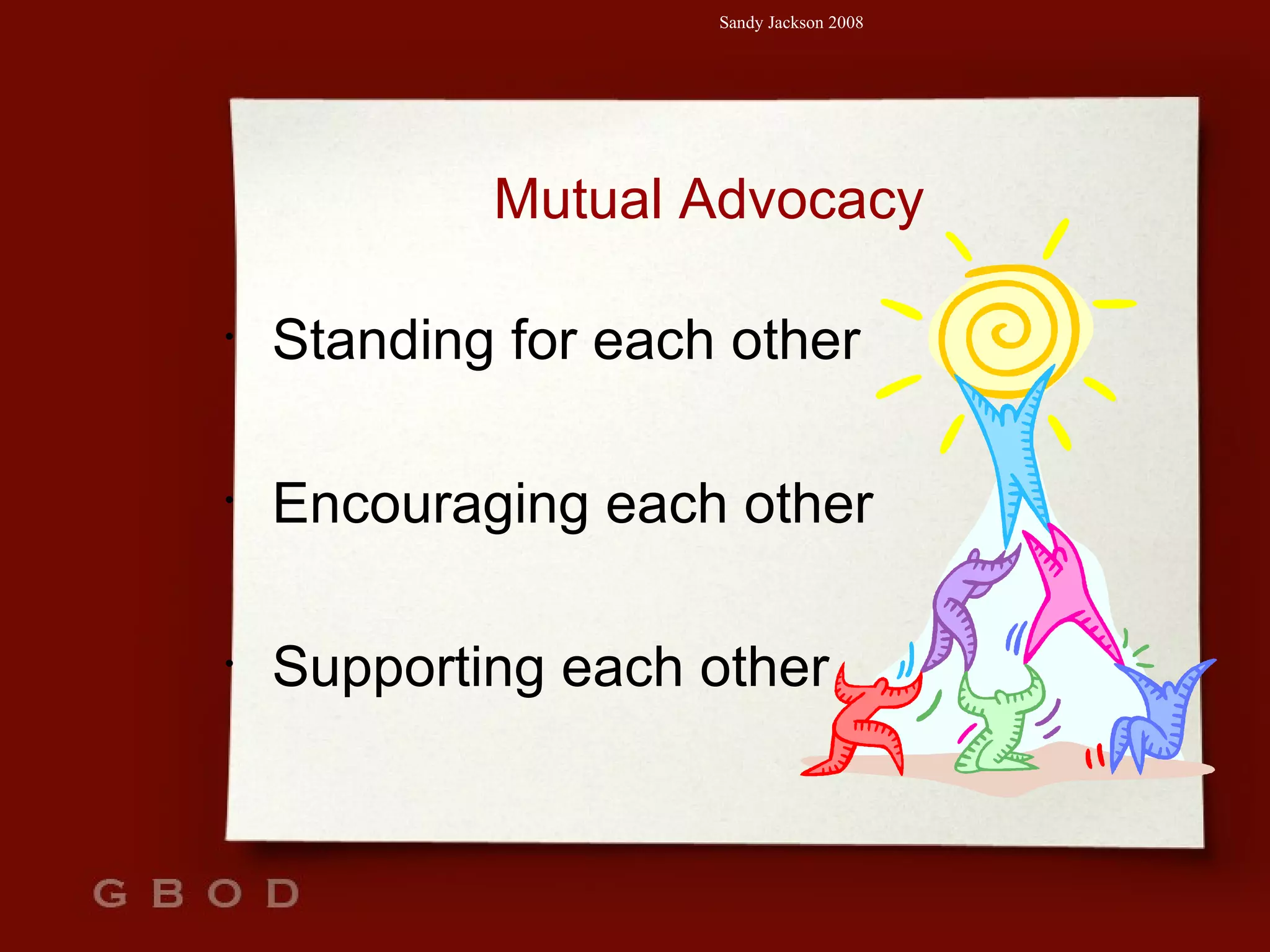 Sandy Jackson 2008

Mutual Advocacy

• Standing for each other

• Encouraging each other

• Supporting each other

G B O D